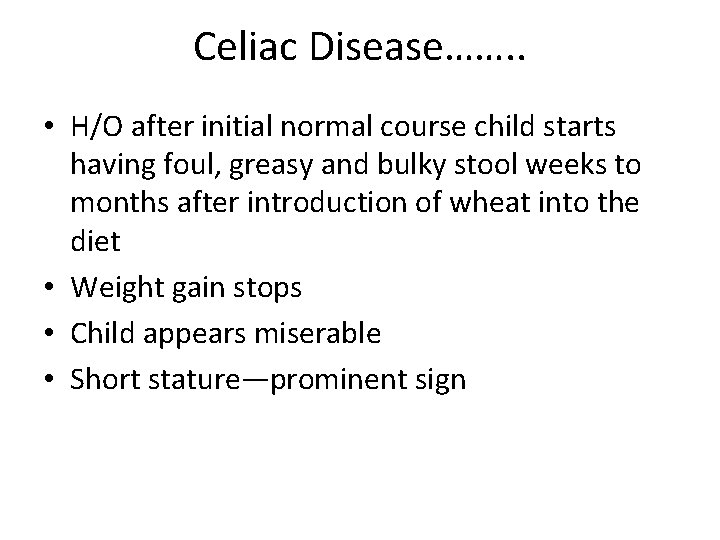 Celiac Disease……..

• H/O after initial normal course child starts having foul, greasy and bulky stool weeks to months after introduction of wheat into the diet
• Weight gain stops
• Child appears miserable
• Short stature—prominent sign